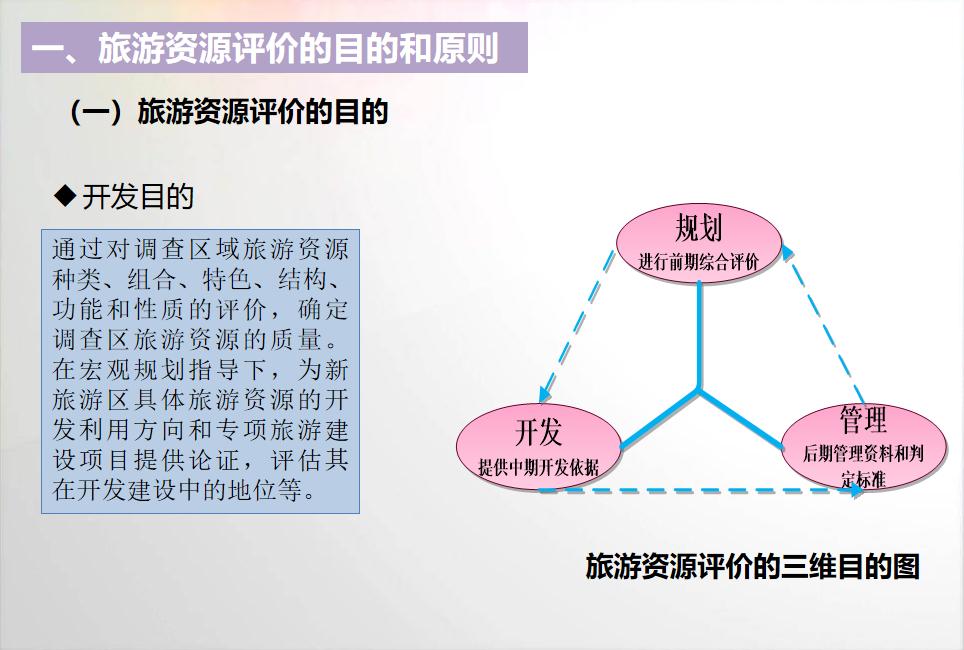 一、旅游资源评价的目的和原则

（一）旅游资源评价的目的

◆开发目的

通过对调查区域旅游资源种类、组合、特色、结构、功能和性质的评价，确定调查区旅游资源的质量。在宏观规划指导下，为新旅游区具体旅游资源的开发利用方向和专项旅游建设项目提供论证，评估其在开发建设中的地位等。

规划
进行前期综合评价

开发
提供中期开发依据

管理
后期管理资料和判定标准

旅游资源评价的三维目的图